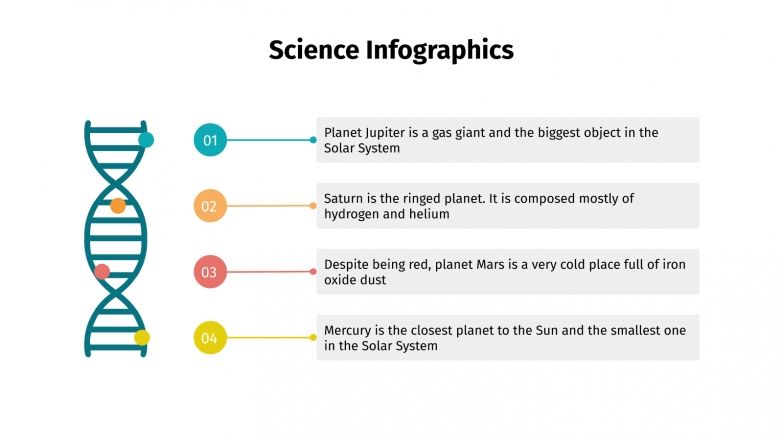 Science Infographics

01
Planet Jupiter is a gas giant and the biggest object in the Solar System

02
Saturn is the ringed planet. It is composed mostly of hydrogen and helium

03
Despite being red, planet Mars is a very cold place full of iron oxide dust

04
Mercury is the closest planet to the Sun and the smallest one in the Solar System